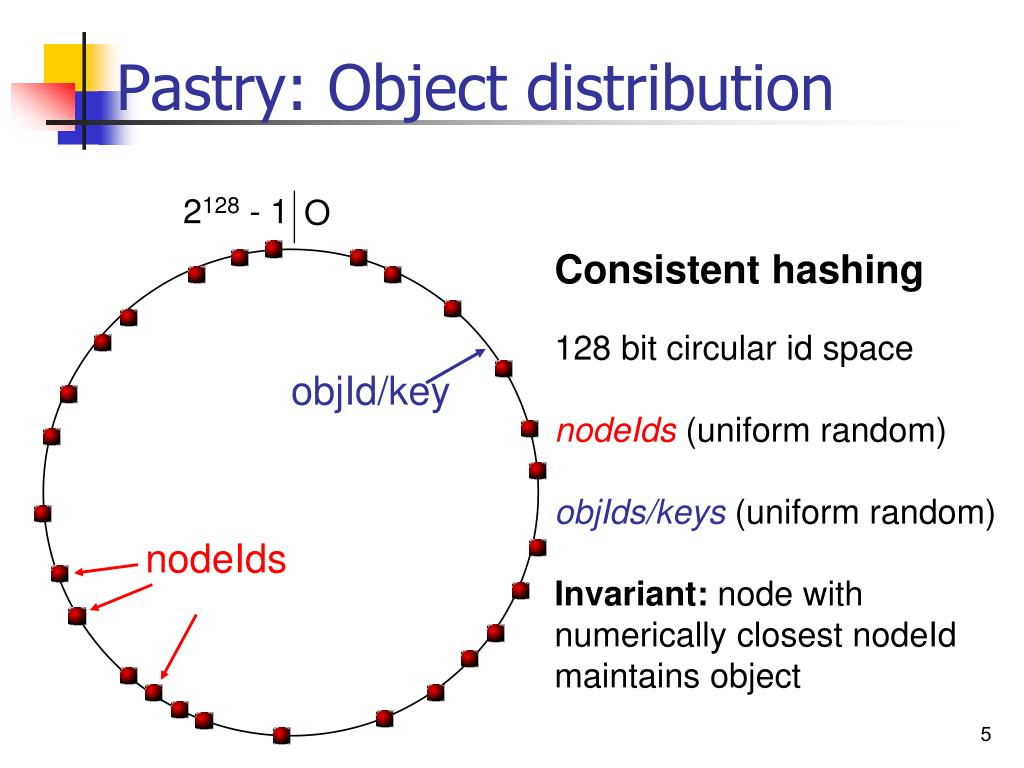 Pastry: Object distribution

$2^{128}$ - 1 O

objId/key

nodeIds

Consistent hashing

128 bit circular id space

nodeIds (uniform random)

objIds/keys (uniform random)

Invariant: node with numerically closest nodeId maintains object

5